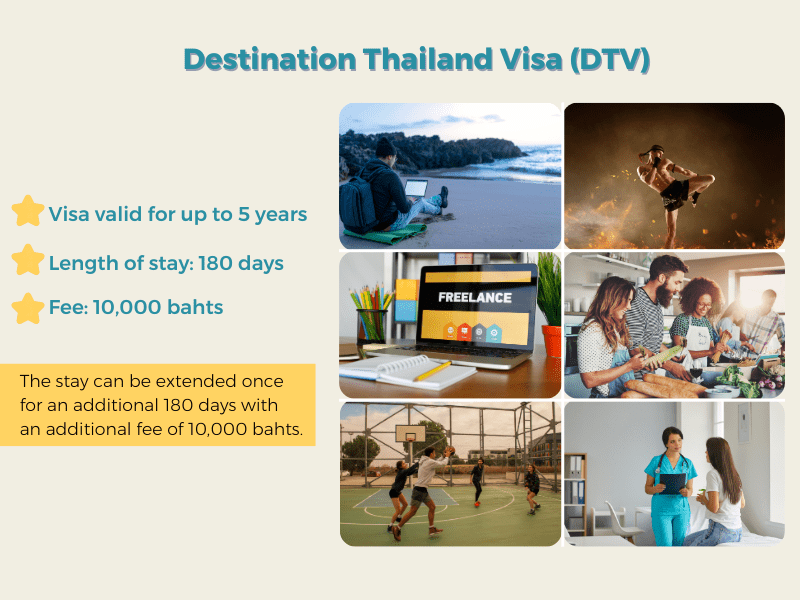 Destination Thailand Visa (DTV)

Visa valid for up to 5 years

Length of stay: 180 days

Fee: 10,000 bahts

The stay can be extended once for an additional 180 days with an additional fee of 10,000 bahts.

FREELANCE